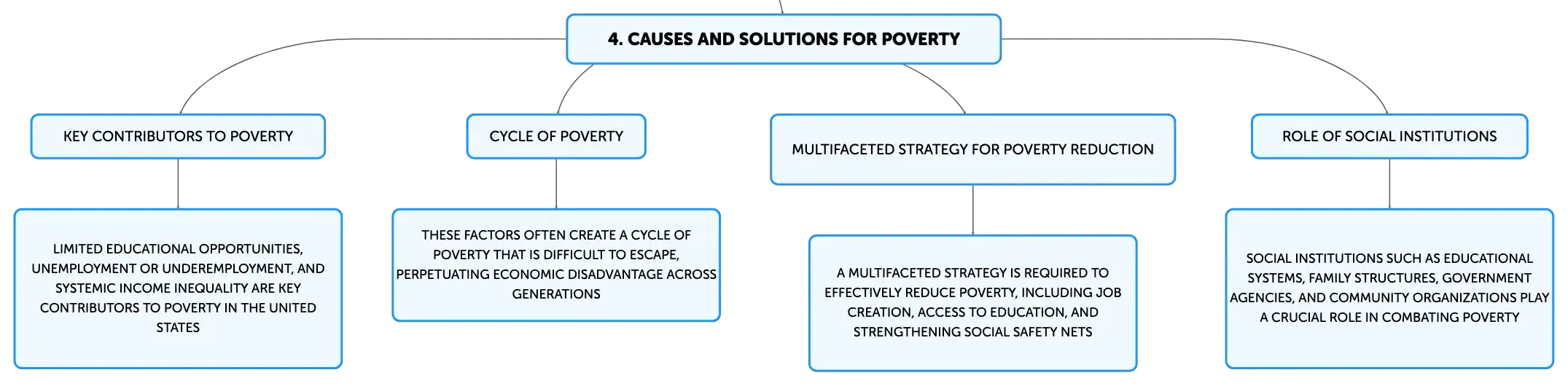 4. CAUSES AND SOLUTIONS FOR POVERTY

KEY CONTRIBUTORS TO POVERTY

LIMITED EDUCATIONAL OPPORTUNITIES, UNEMPLOYMENT OR UNDEREMPLOYMENT, AND SYSTEMIC INCOME INEQUALITY ARE KEY CONTRIBUTORS TO POVERTY IN THE UNITED STATES

CYCLE OF POVERTY

THESE FACTORS OFTEN CREATE A CYCLE OF POVERTY THAT IS DIFFICULT TO ESCAPE, PERPETUATING ECONOMIC DISADVANTAGE ACROSS GENERATIONS

MULTIFACETED STRATEGY FOR POVERTY REDUCTION

A MULTIFACETED STRATEGY IS REQUIRED TO EFFECTIVELY REDUCE POVERTY, INCLUDING JOB CREATION, ACCESS TO EDUCATION, AND STRENGTHENING SOCIAL SAFETY NETS

ROLE OF SOCIAL INSTITUTIONS

SOCIAL INSTITUTIONS SUCH AS EDUCATIONAL SYSTEMS, FAMILY STRUCTURES, GOVERNMENT AGENCIES, AND COMMUNITY ORGANIZATIONS PLAY A CRUCIAL ROLE IN COMBATING POVERTY